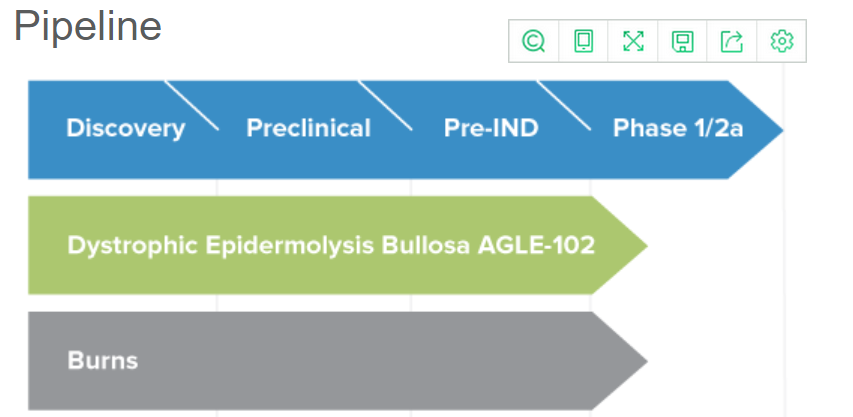 Pipeline

Discovery Preclinical Pre-IND Phase 1/2a

Dystrophic Epidermolysis Bullosa AGLE-102

Burns